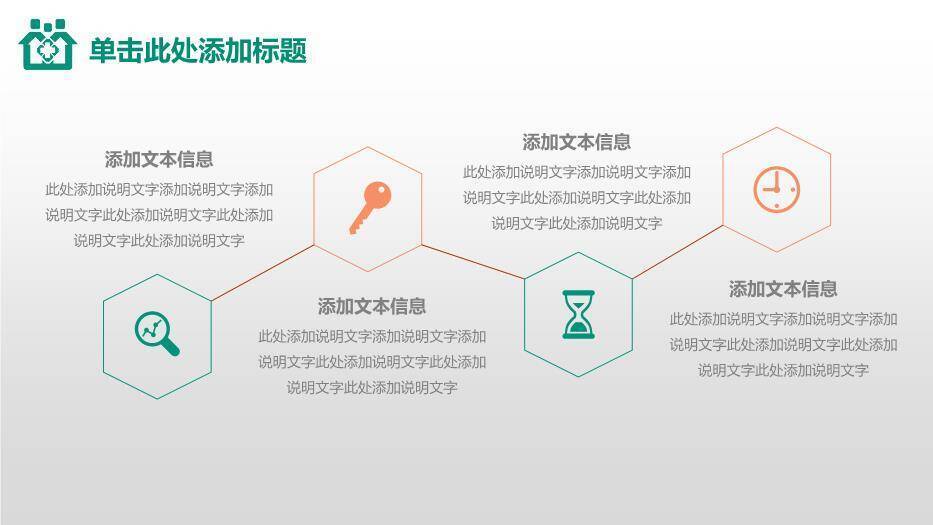 单击此处添加标题

添加文本信息

此处添加说明文字添加说明文字添加说明文字此处添加说明文字此处添加说明文字此处添加说明文字

添加文本信息

此处添加说明文字添加说明文字添加说明文字此处添加说明文字此处添加说明文字此处添加说明文字

添加文本信息

此处添加说明文字添加说明文字添加说明文字此处添加说明文字此处添加说明文字此处添加说明文字

添加文本信息

此处添加说明文字添加说明文字添加说明文字此处添加说明文字此处添加说明文字此处添加说明文字